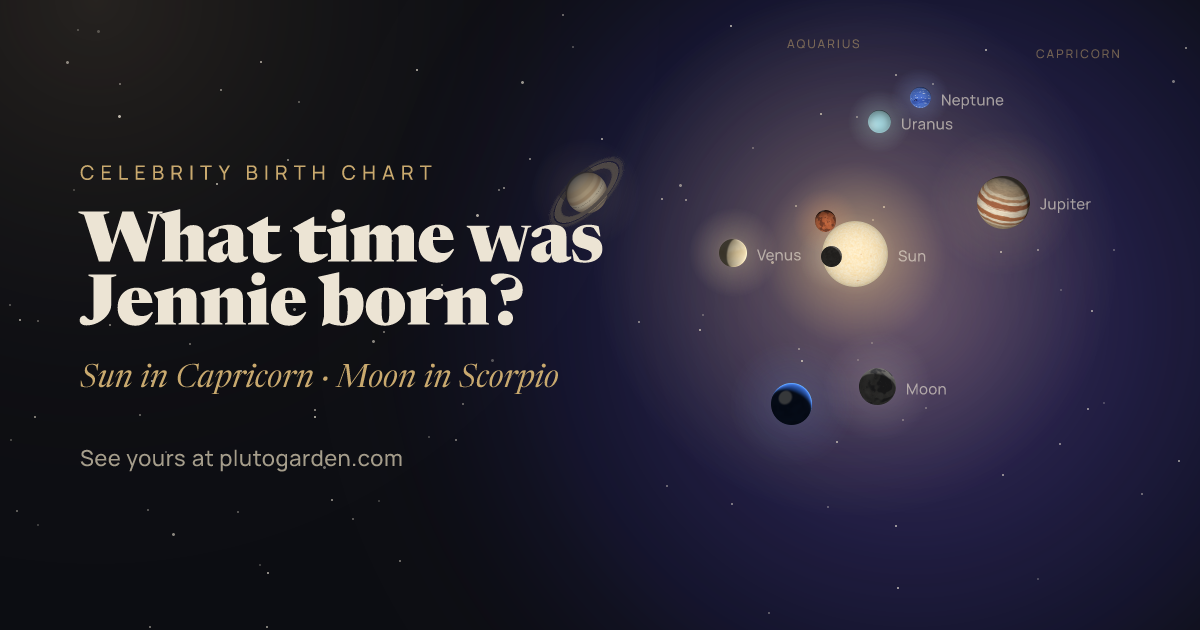 CELEBRITY BIRTH CHART

What time was Jennie born?

Sun in Capricorn · Moon in Scorpio

See yours at plutogarden.com

AQUARIUS

CAPRICORN

Neptune

Uranus

Jupiter

Venus

Sun

Moon